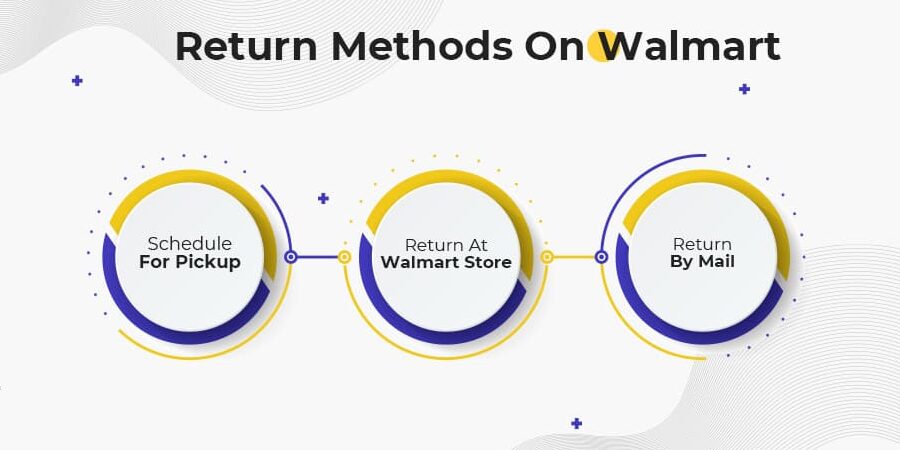 Return Methods On Walmart

Schedule
For Pickup

Return At
Walmart Store

Return
By Mail